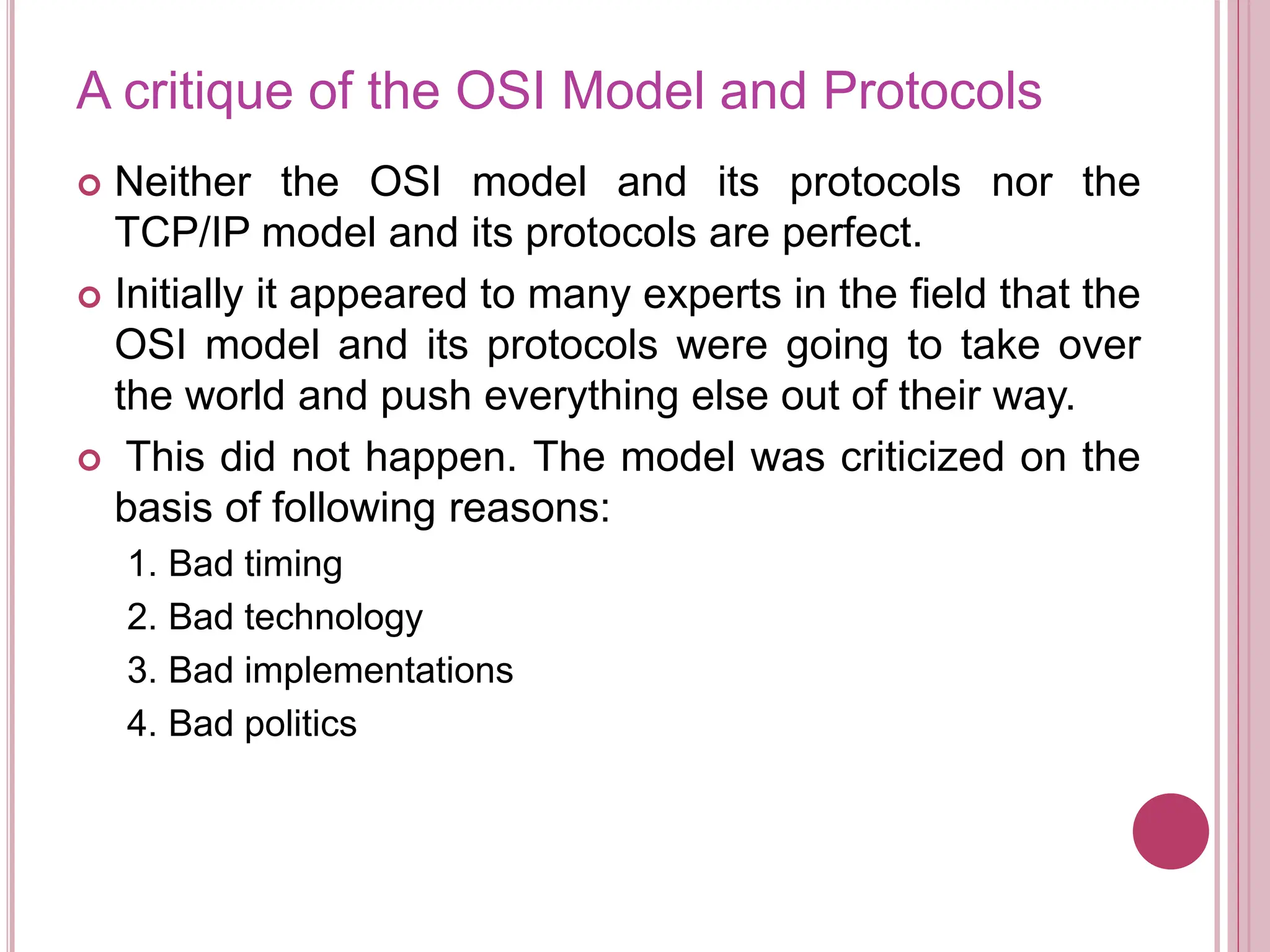 A critique of the OSI Model and Protocols

Neither the OSI model and its protocols nor the TCP/IP model and its protocols are perfect.

Initially it appeared to many experts in the field that the OSI model and its protocols were going to take over the world and push everything else out of their way.

This did not happen. The model was criticized on the basis of following reasons:

1. Bad timing
2. Bad technology
3. Bad implementations
4. Bad politics